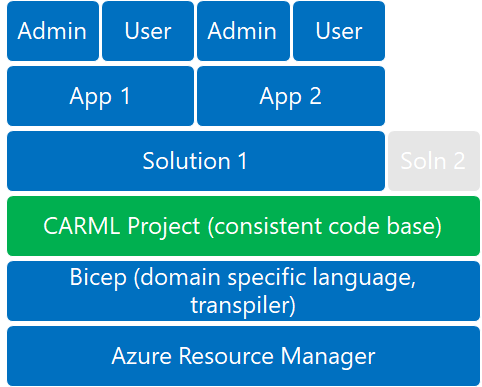 Admin User Admin User

App 1 App 2

Solution 1 Soln 2

CARML Project (consistent code base)

Bicep (domain specific language, transpiler)

Azure Resource Manager